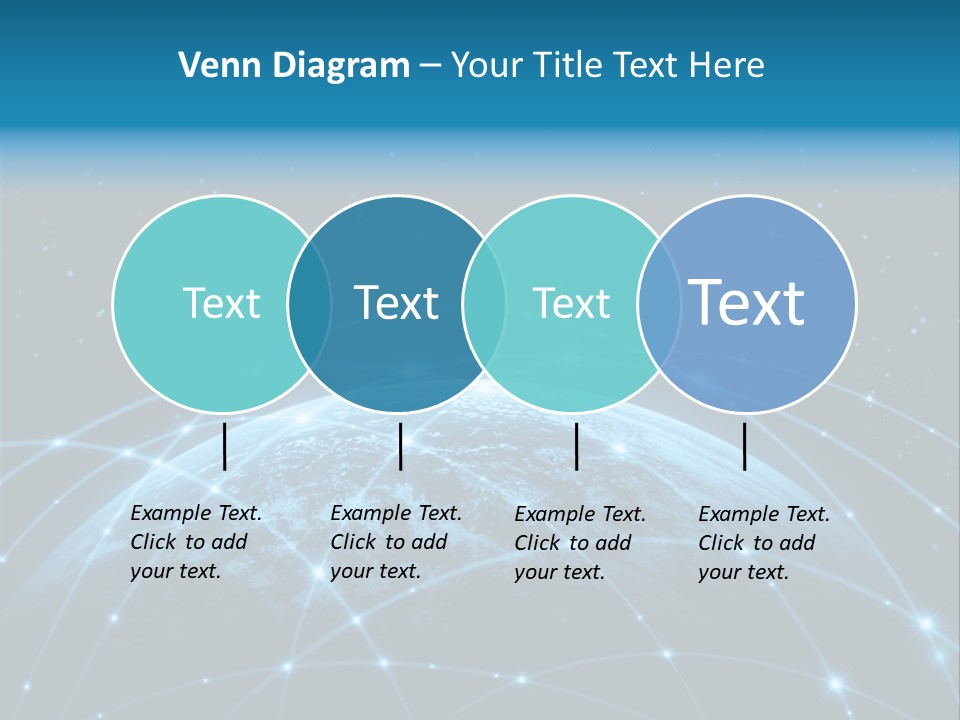 Venn Diagram – Your Title Text Here

Text

Text

Text

Text

Example Text. Click to add your text.

Example Text. Click to add your text.

Example Text. Click to add your text.

Example Text. Click to add your text.